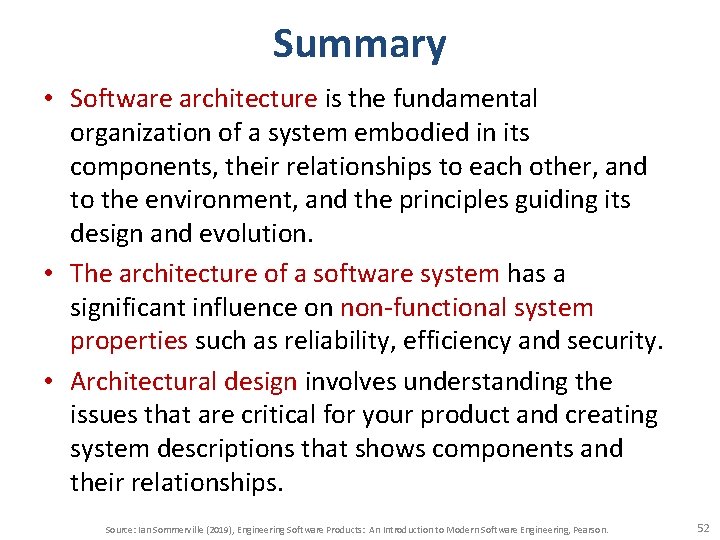 Summary

• Software architecture is the fundamental organization of a system embodied in its components, their relationships to each other, and to the environment, and the principles guiding its design and evolution.

• The architecture of a software system has a significant influence on non-functional system properties such as reliability, efficiency and security.

• Architectural design involves understanding the issues that are critical for your product and creating system descriptions that shows components and their relationships.

Source: Ian Sommerville (2019), Engineering Software Products: An Introduction to Modern Software Engineering, Pearson.

52